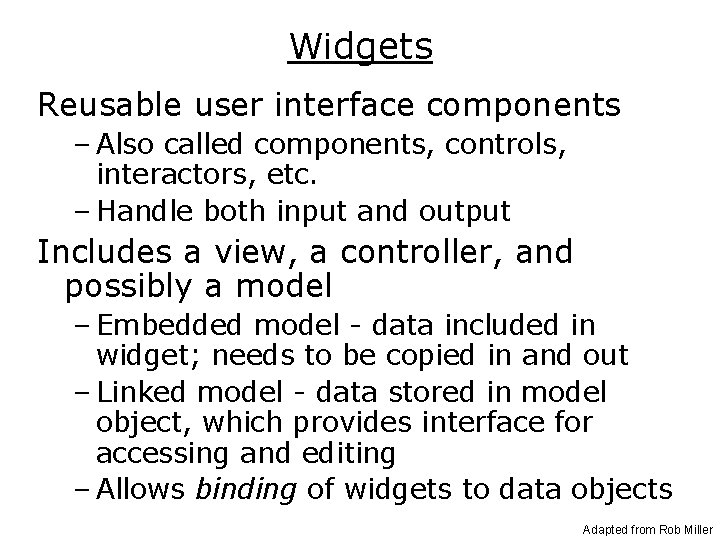 Widgets

Reusable user interface components

– Also called components, controls, interactors, etc.

– Handle both input and output

Includes a view, a controller, and possibly a model

– Embedded model - data included in widget; needs to be copied in and out

– Linked model - data stored in model object, which provides interface for accessing and editing

– Allows binding of widgets to data objects

Adapted from Rob Miller